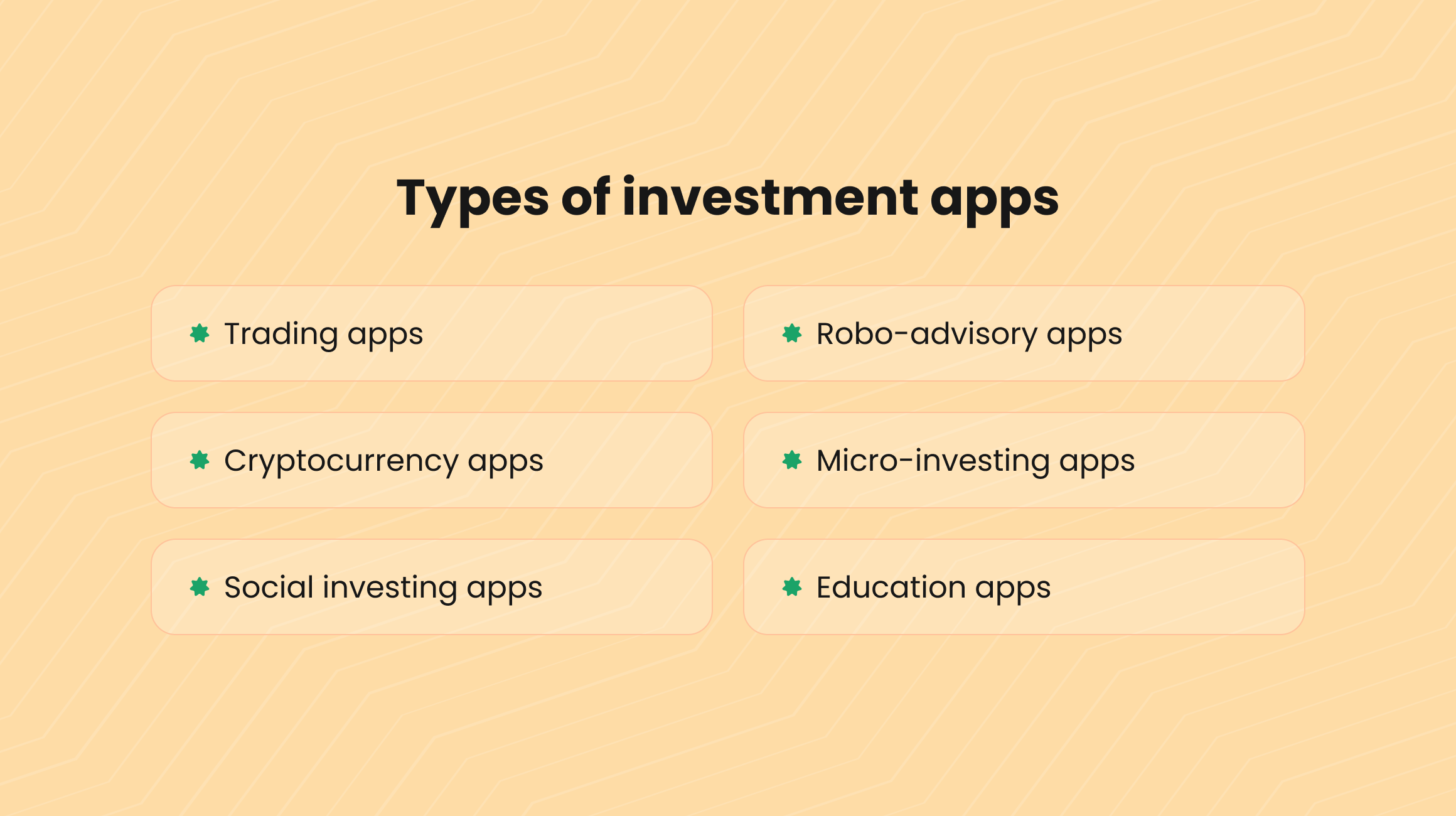 Types of investment apps

Trading apps

Cryptocurrency apps

Social investing apps

Robo-advisory apps

Micro-investing apps

Education apps